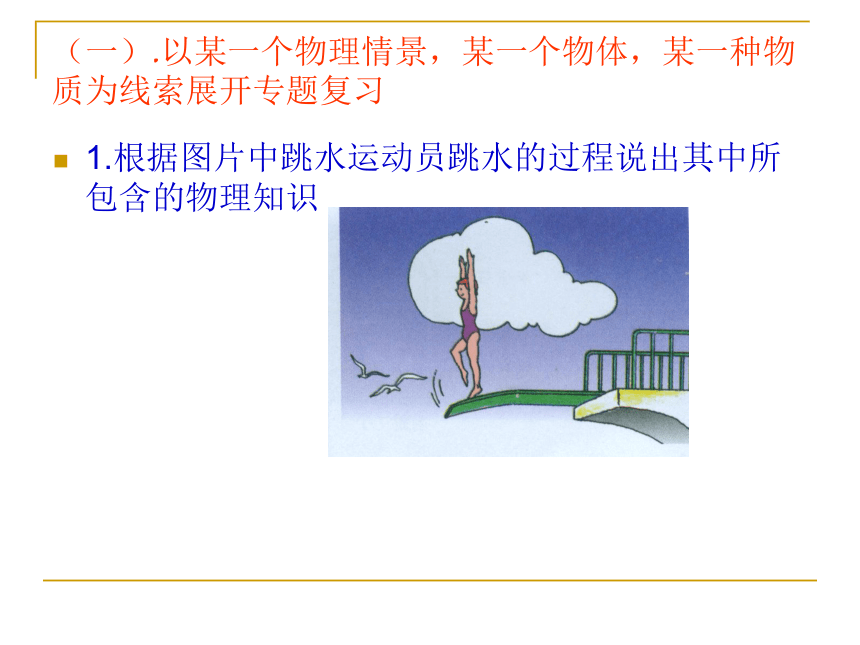 （一）.以某一个物理情景，某一个物体，某一种物质为线索展开专题复习

1.根据图片中跳水运动员跳水的过程说出其中所包含的物理知识